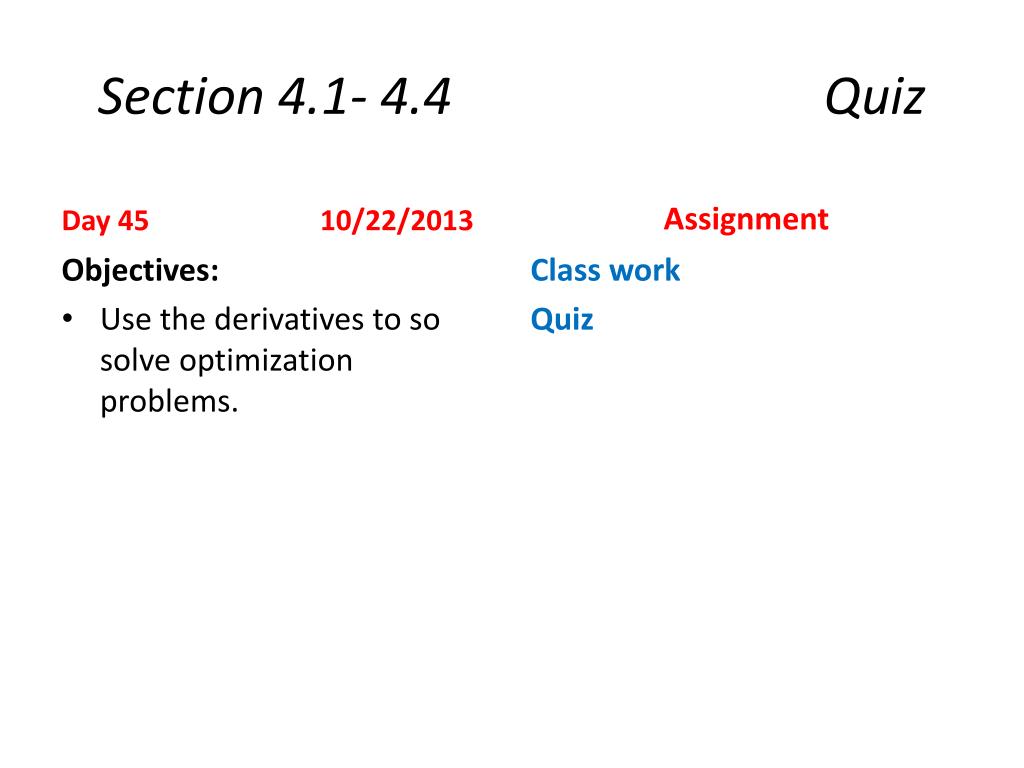 Section 4.1- 4.4 Quiz

Day 45 10/22/2013

Objectives:

• Use the derivatives to so solve optimization problems.

Assignment

Class work

Quiz